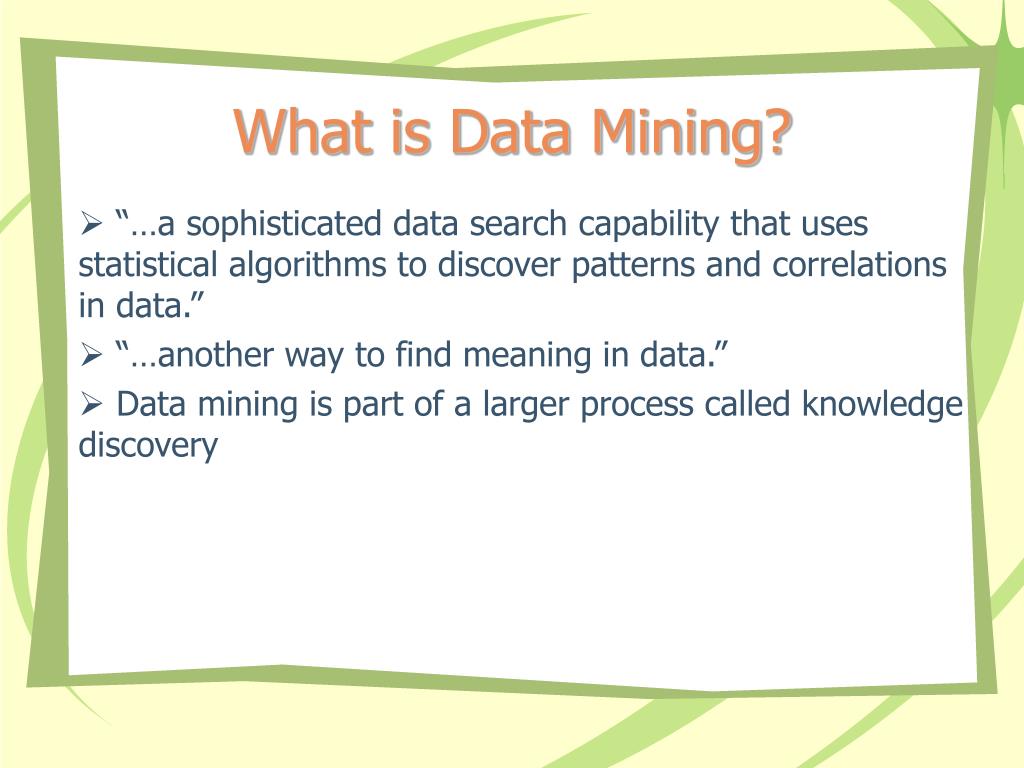 What is Data Mining?

➢ “…a sophisticated data search capability that uses statistical algorithms to discover patterns and correlations in data.”

➢ “…another way to find meaning in data.”

➢ Data mining is part of a larger process called knowledge discovery